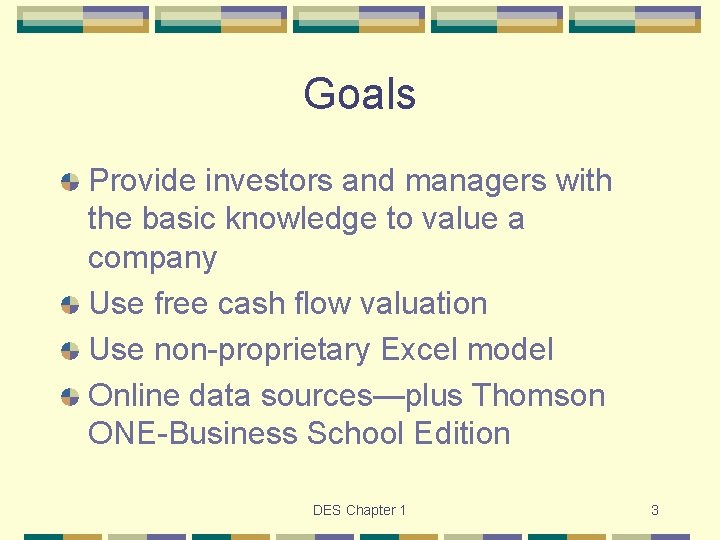 Goals

Provide investors and managers with the basic knowledge to value a company

Use free cash flow valuation

Use non-proprietary Excel model

Online data sources—plus Thomson ONE-Business School Edition

DES Chapter 1

3